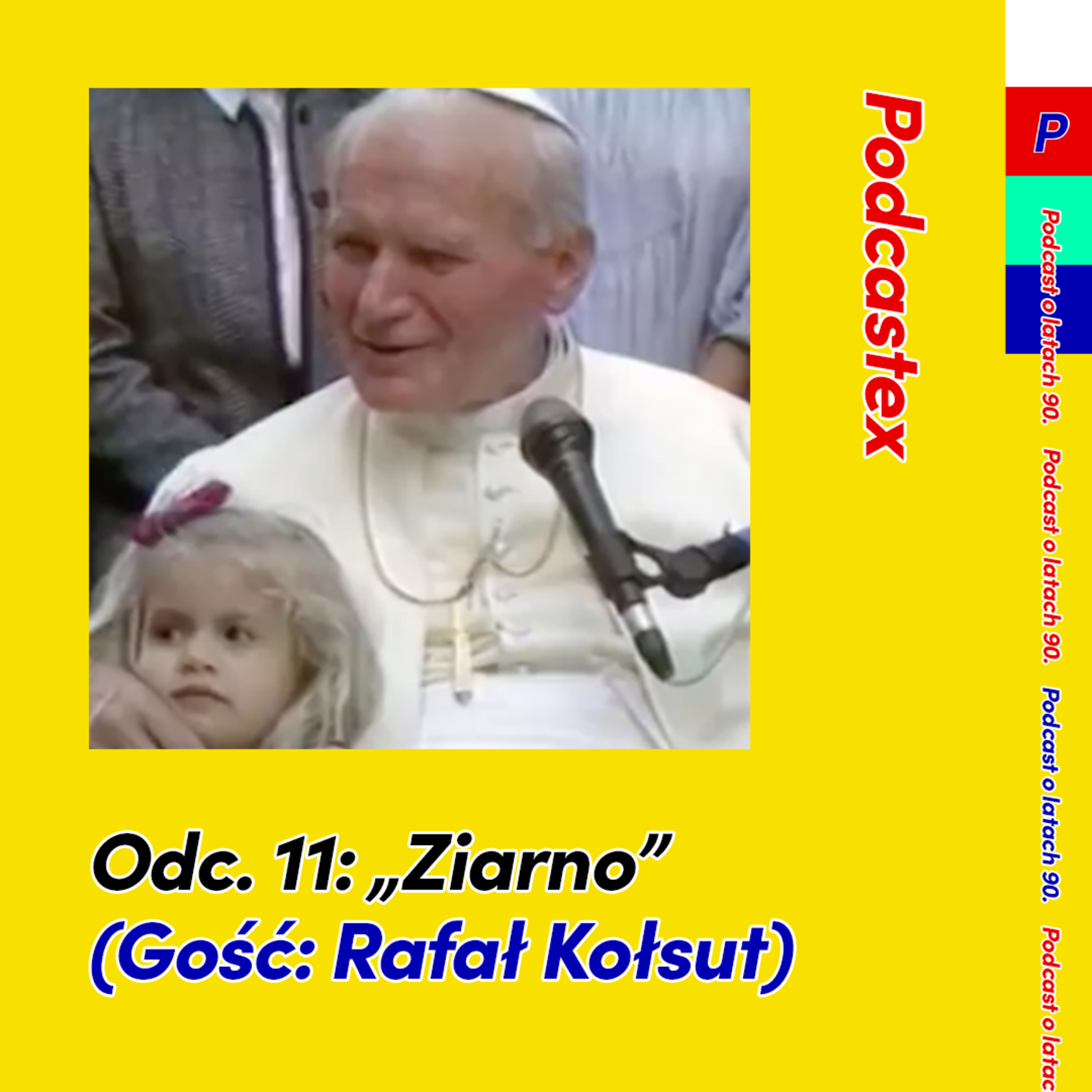 Podcastex

P

Podcast o latach 90. Podcast o latach 90. Podcast o latach 90. Podcast o latac

Odc. 11: „Ziarno”
(Gość: Rafał Kołsut)